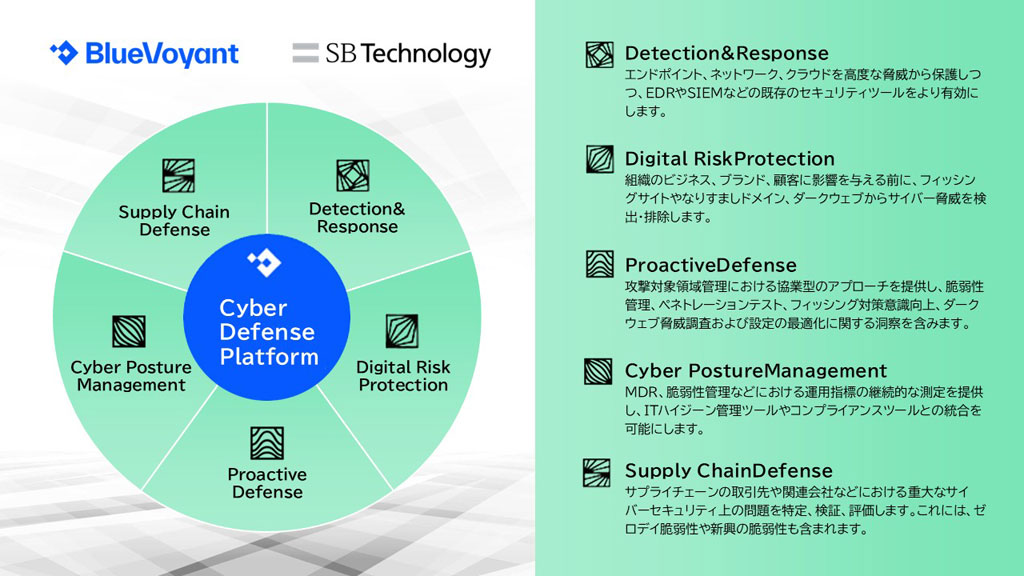 BlueVoyant

SB Technology

Supply Chain Defense

Detection& Response

Cyber Defense Platform

Cyber Posture Management

Digital Risk Protection

Proactive Defense

Detection&Response

エンドポイント、ネットワーク、クラウドを高度な脅威から保護しつつ、EDRやSIEMなどの既存のセキュリティツールをより有効にします。

Digital RiskProtection

組織のビジネス、ブランド、顧客に影響を与える前に、フィッシングサイトやなりすましドメイン、ダークウェブからサイバー脅威を検出・排除します。

ProactiveDefense

攻撃対象領域管理における協業型のアプローチを提供し、脆弱性管理、ペネトレーションテスト、フィッシング対策意識向上、ダークウェブ脅威調査および設定の最適化に関する洞察を含みます。

Cyber PostureManagement

MDR、脆弱性管理などにおける運用指標の継続的な測定を提供し、ITハイジーン管理ツールやコンプライアンスツールとの統合を可能にします。

Supply ChainDefense

サプライチェーンの取引先や関連会社などにおける重大なサイバーセキュリティ上の問題を特定、検証、評価します。これには、ゼロデイ脆弱性や新興の脆弱性も含まれます。